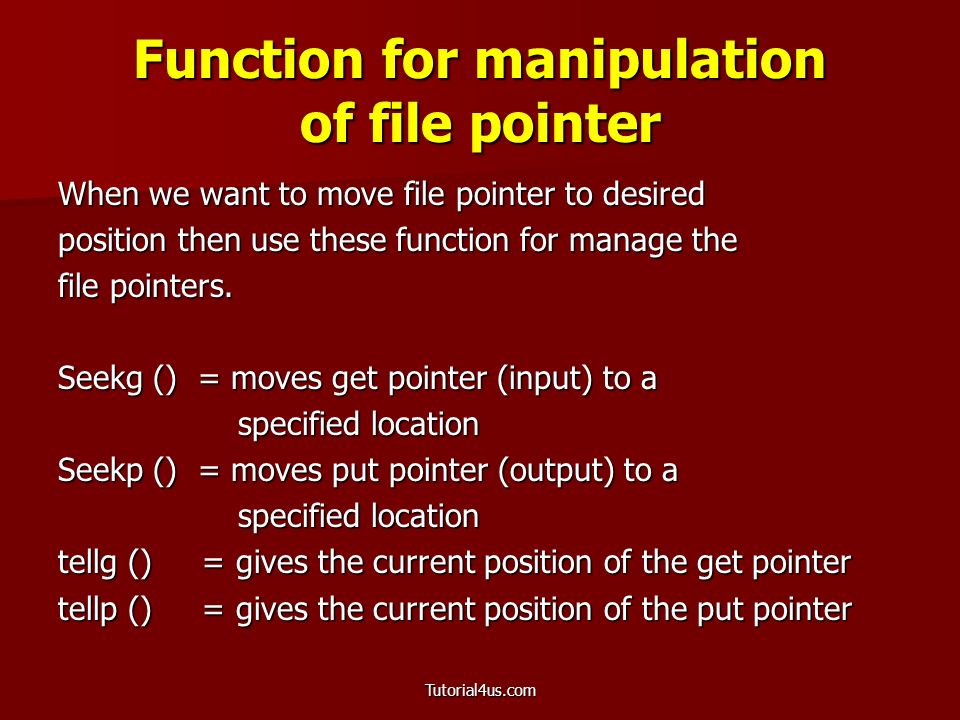 Function for manipulation of file pointer

When we want to move file pointer to desired position then use these function for manage the file pointers.

Seekg () = moves get pointer (input) to a specified location
Seekp () = moves put pointer (output) to a specified location
tellg () = gives the current position of the get pointer
tellp () = gives the current position of the put pointer

Tutorial4us.com